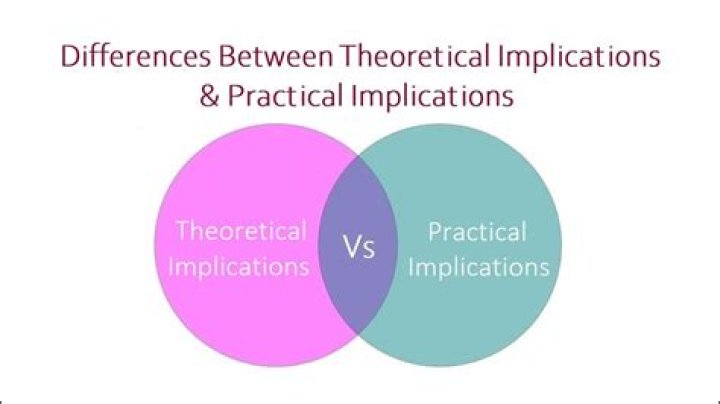 Differences Between Theoretical Implications & Practical Implications

Theoretical Implications

Vs

Practical Implications